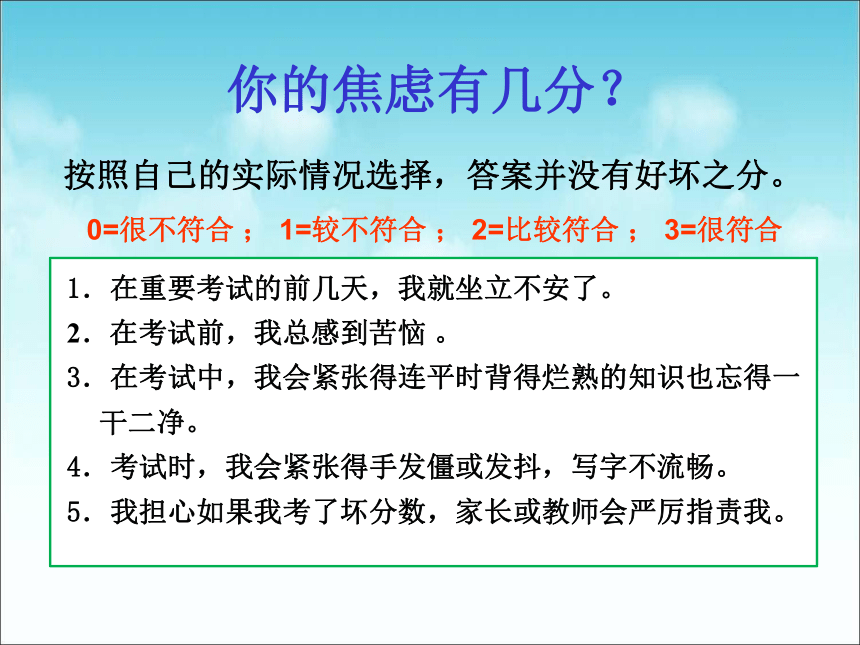 你的焦虑有几分？

按照自己的实际情况选择，答案并没有好坏之分。

0=很不符合； 1=较不符合； 2=比较符合； 3=很符合

1. 在重要考试的前几天，我就坐立不安了。
2. 在考试前，我总感到苦恼 。
3. 在考试中，我会紧张得连平时背得烂熟的知识也忘得一干二净。
4. 考试时，我会紧张得手发僵或发抖，写字不流畅。
5. 我担心如果我考了坏分数，家长或教师会严厉指责我。